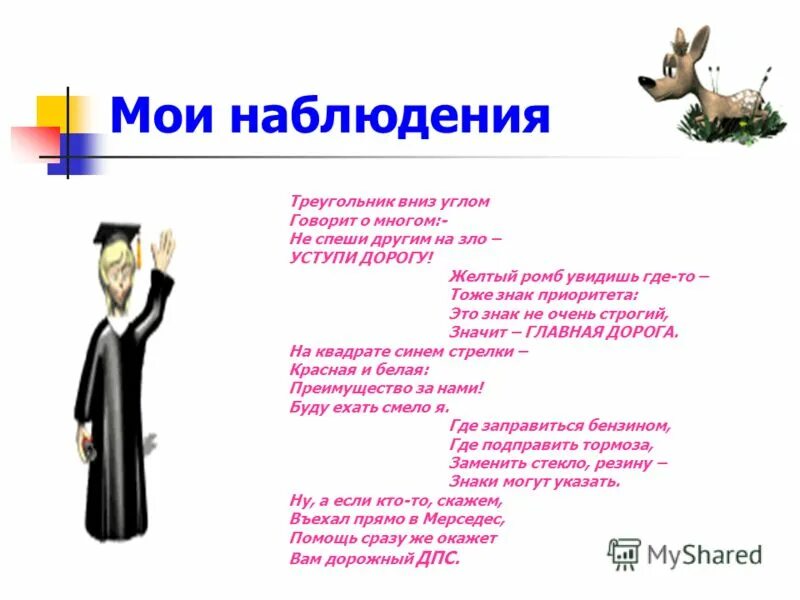 Мои наблюдения

Треугольник вниз углом
Говорит о многом:-
Не спеши другим на зло –
УСТУПИ ДОРОГУ!

Желтый ромб увидишь где-то –
Тоже знак приоритета:
Это знак не очень строгий,
Значит – ГЛАВНАЯ ДОРОГА.

На квадрате синем стрелки –
Красная и белая:
Преимущество за нами!
Буду ехать смело я.

Где заправиться бензином,
Где подправить тормоза,
Заменить стекло, резину –
Знаки могут указать.

Ну, а если кто-то, скажем,
Въехал прямо в Мерседес,
Помощь сразу же окажет
Вам дорожный ДПС.

MyShared